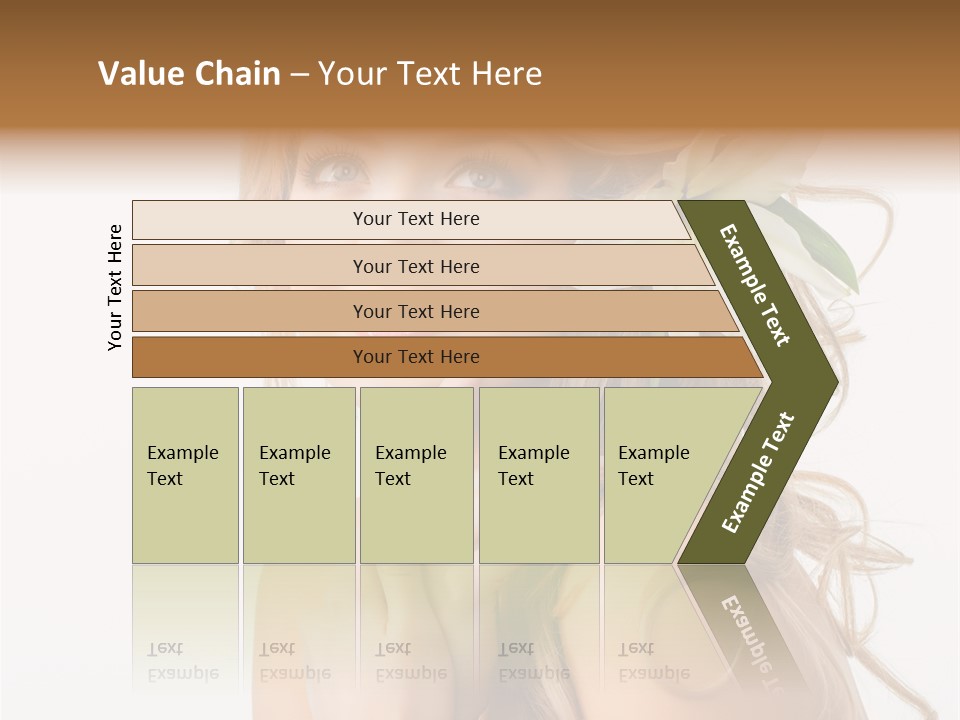 Value Chain – Your Text Here

Your Text Here

Your Text Here

Your Text Here

Your Text Here

Your Text Here

Example Text

Example Text

Example Text

Example Text

Example Text

Example Text

Example Text